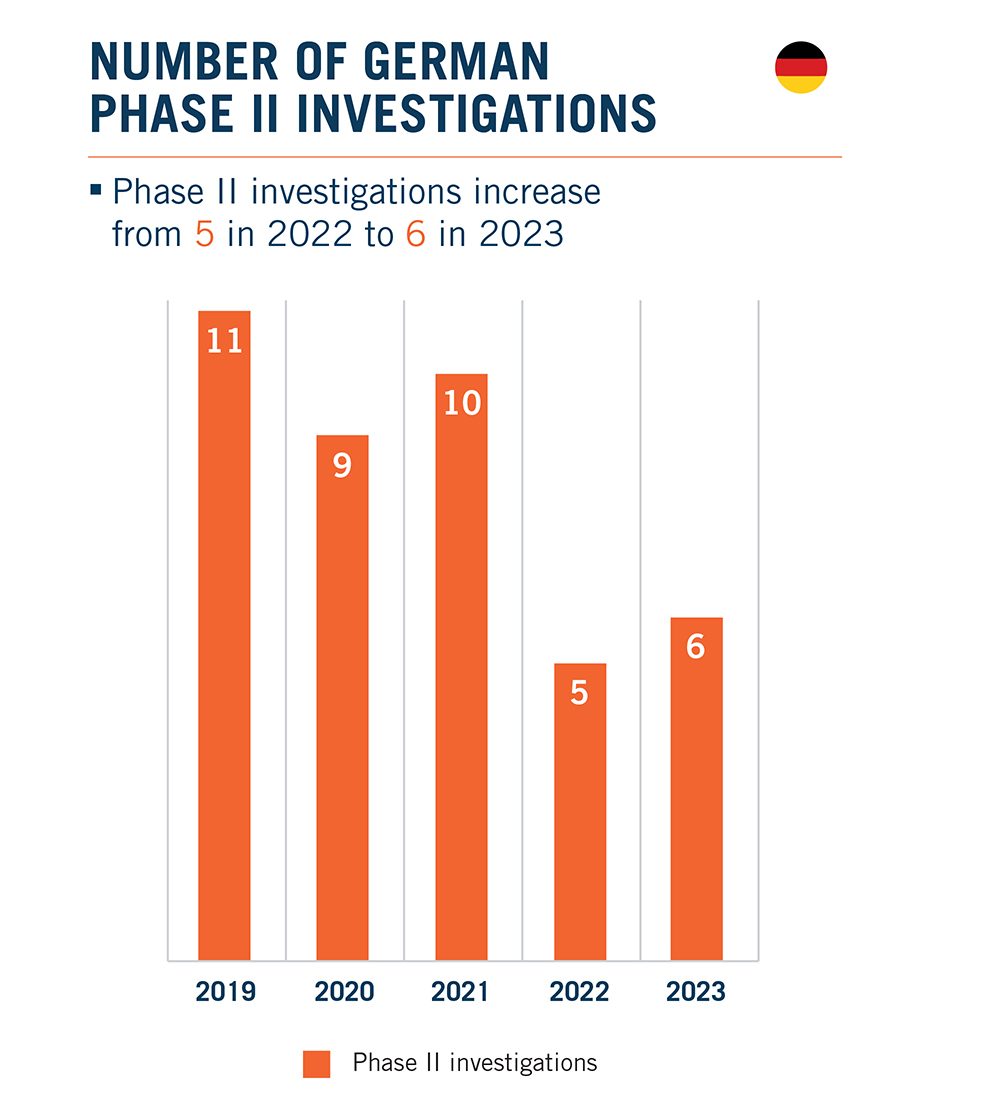 NUMBER OF GERMAN PHASE II INVESTIGATIONS

▪ Phase II investigations increase from 5 in 2022 to 6 in 2023

11
9
10
5
6

2019 2020 2021 2022 2023

Phase II investigations